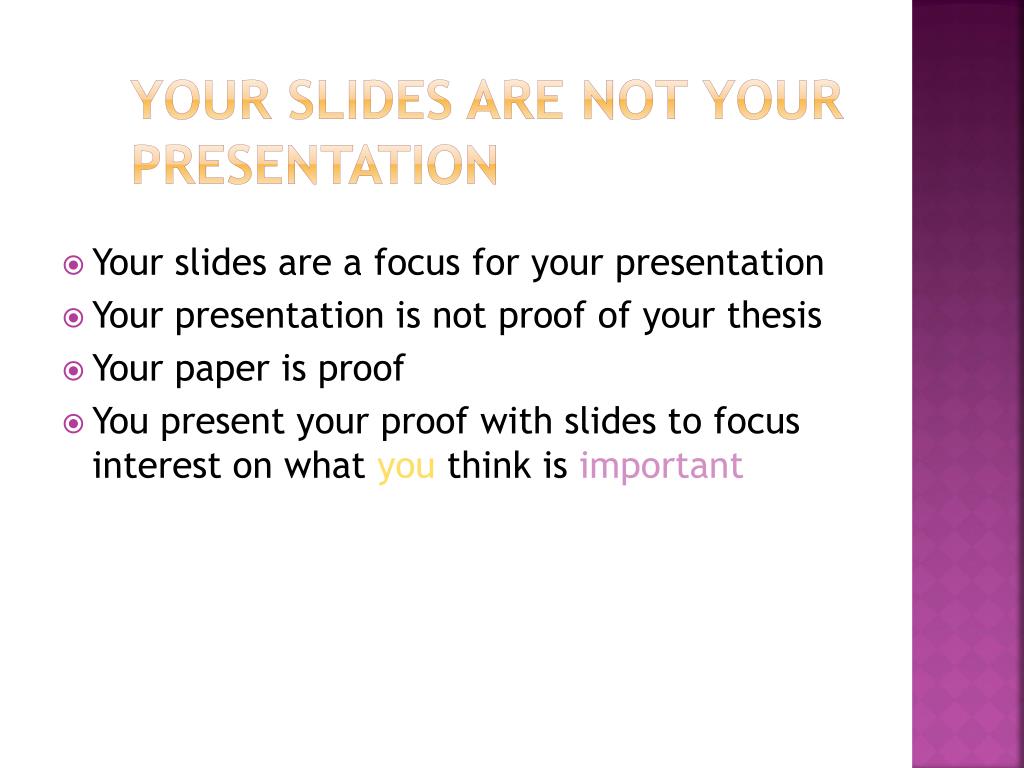 YOUR SLIDES ARE NOT YOUR PRESENTATION

Your slides are a focus for your presentation
Your presentation is not proof of your thesis
Your paper is proof
You present your proof with slides to focus interest on what you think is important